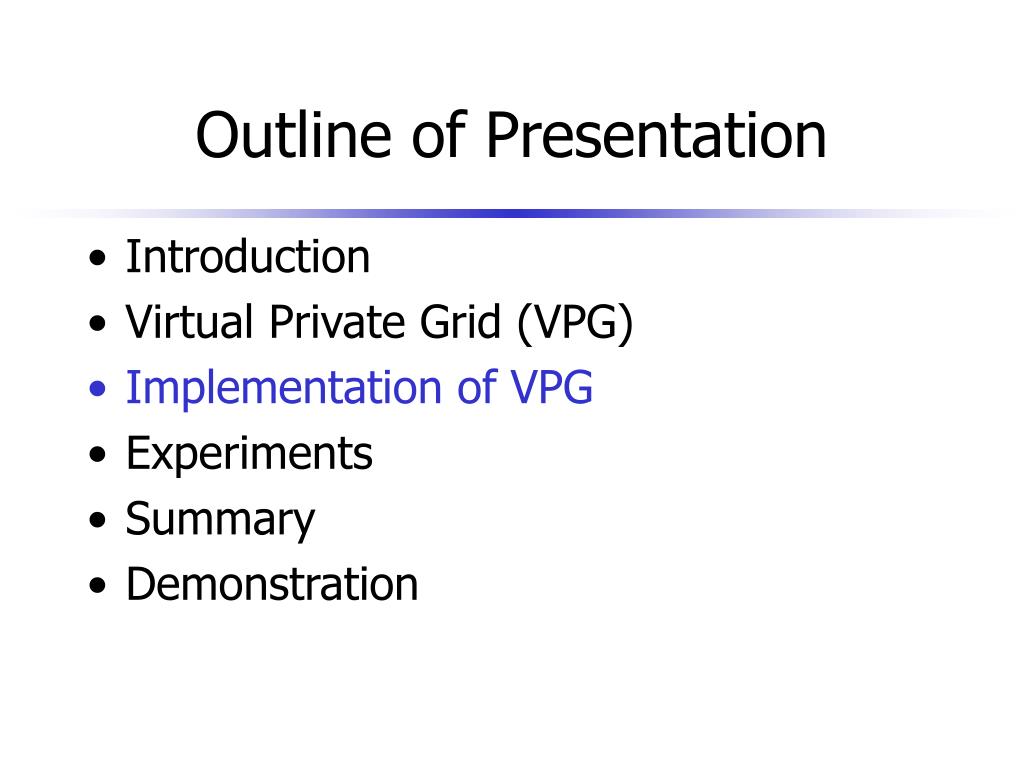 Outline of Presentation

• Introduction
• Virtual Private Grid (VPG)
• Implementation of VPG
• Experiments
• Summary
• Demonstration